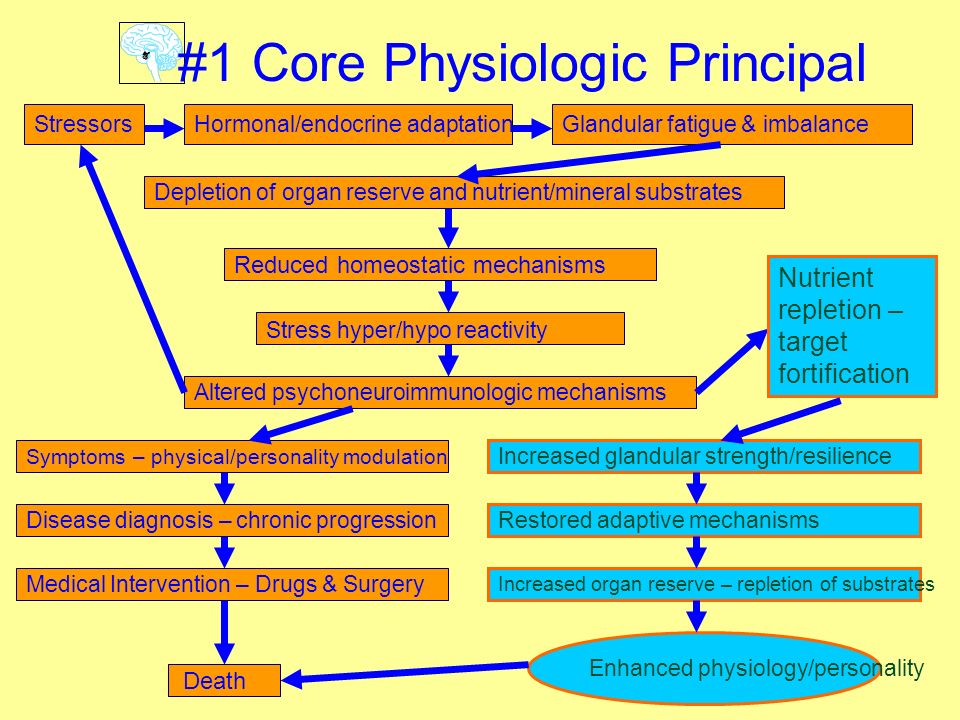 #1 Core Physiologic Principal

Stressors

Hormonal/endocrine adaptation

Glandular fatigue & imbalance

Depletion of organ reserve and nutrient/mineral substrates

Reduced homeostatic mechanisms

Stress hyper/hypo reactivity

Altered psychoneuroimmunologic mechanisms

Nutrient repletion – target fortification

Symptoms – physical/personality modulation

Disease diagnosis – chronic progression

Medical Intervention – Drugs & Surgery

Death

Increased glandular strength/resilience

Restored adaptive mechanisms

Increased organ reserve – repletion of substrates

Enhanced physiology/personality